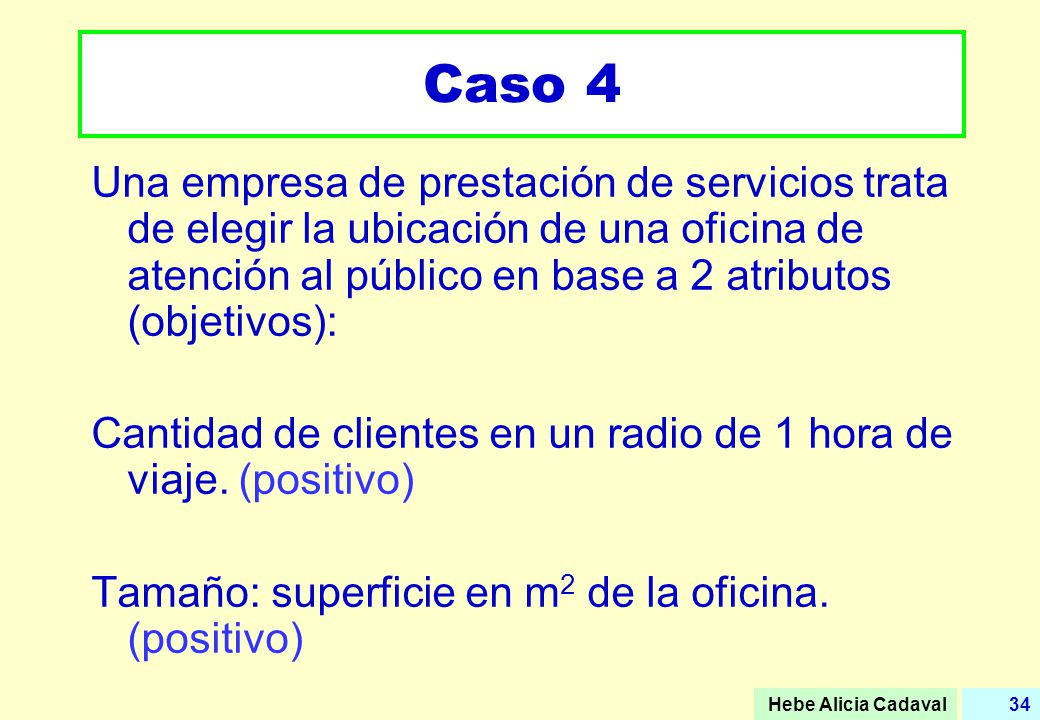 Caso 4

Una empresa de prestación de servicios trata de elegir la ubicación de una oficina de atención al público en base a 2 atributos (objetivos):

Cantidad de clientes en un radio de 1 hora de viaje. (positivo)

Tamaño: superficie en $m^2$ de la oficina. (positivo)

Hebe Alicia Cadaval 34